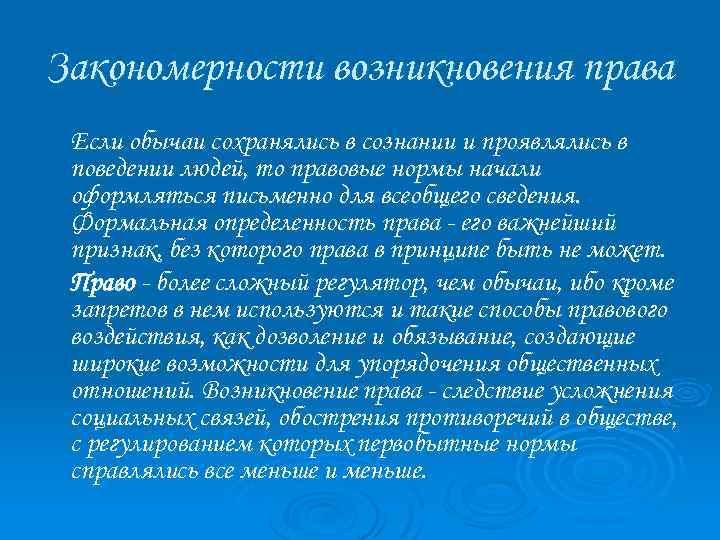 Закономерности возникновения права

Если обычаи сохранялись в сознании и проявлялись в поведении людей, то правовые нормы начали оформляться письменно для всеобщего сведения. Формальная определенность права - его важнейший признак, без которого права в принципе быть не может.

Право - более сложный регулятор, чем обычаи, ибо кроме запретов в нем используются и такие способы правового воздействия, как дозволение и обязывание, создающие широкие возможности для упорядочения общественных отношений. Возникновение права - следствие усложнения социальных связей, обострения противоречий в обществе, с регулированием которых первобытные нормы справлялись все меньше и меньше.